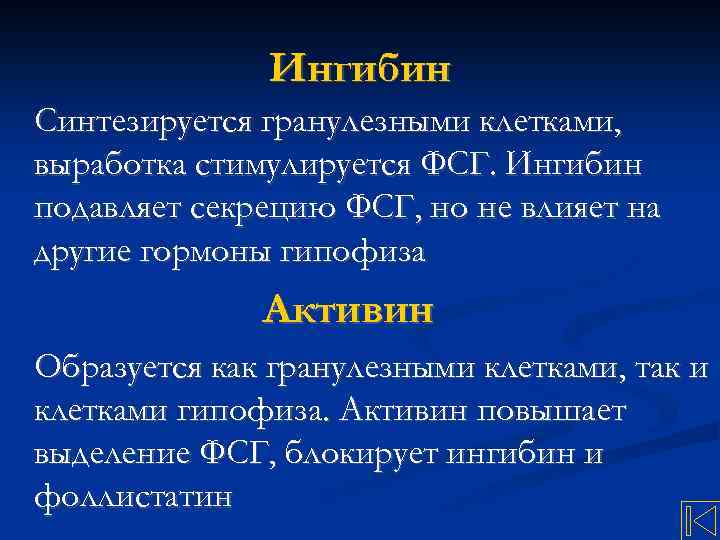 Ингибин

Синтезируется гранулезными клетками, выработка стимулируется ФСГ. Ингибин подавляет секрецию ФСГ, но не влияет на другие гормоны гипофиза

Активин

Образуется как гранулезными клетками, так и клетками гипофиза. Активин повышает выделение ФСГ, блокирует ингибин и фоллистатин